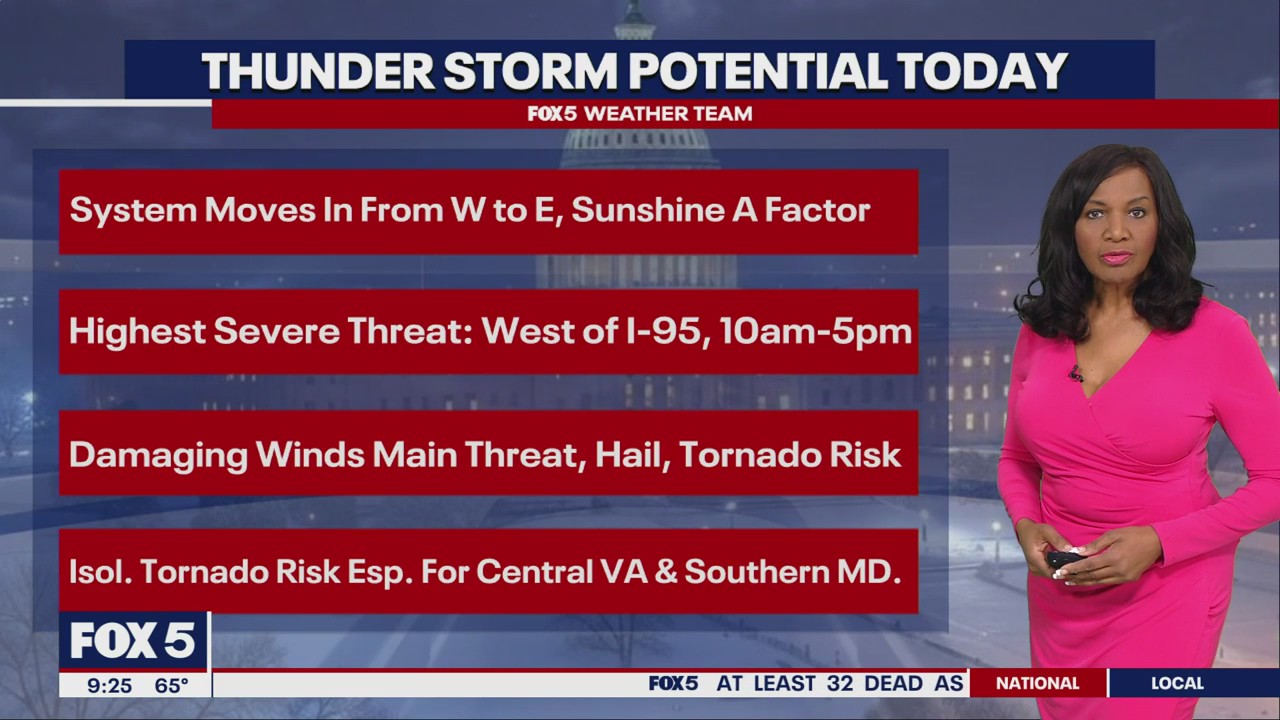 THUNDER STORM POTENTIAL TODAY
FOX5 WEATHER TEAM

System Moves In From W to E, Sunshine A Factor

Highest Severe Threat: West of I-95, 10am-5pm

Damaging Winds Main Threat, Hail, Tornado Risk

Isol. Tornado Risk Esp. For Central VA & Southern MD.

FOX 5
9:25 65°
FOX5 AT LEAST 32 DEAD AS
NATIONAL
LOCAL